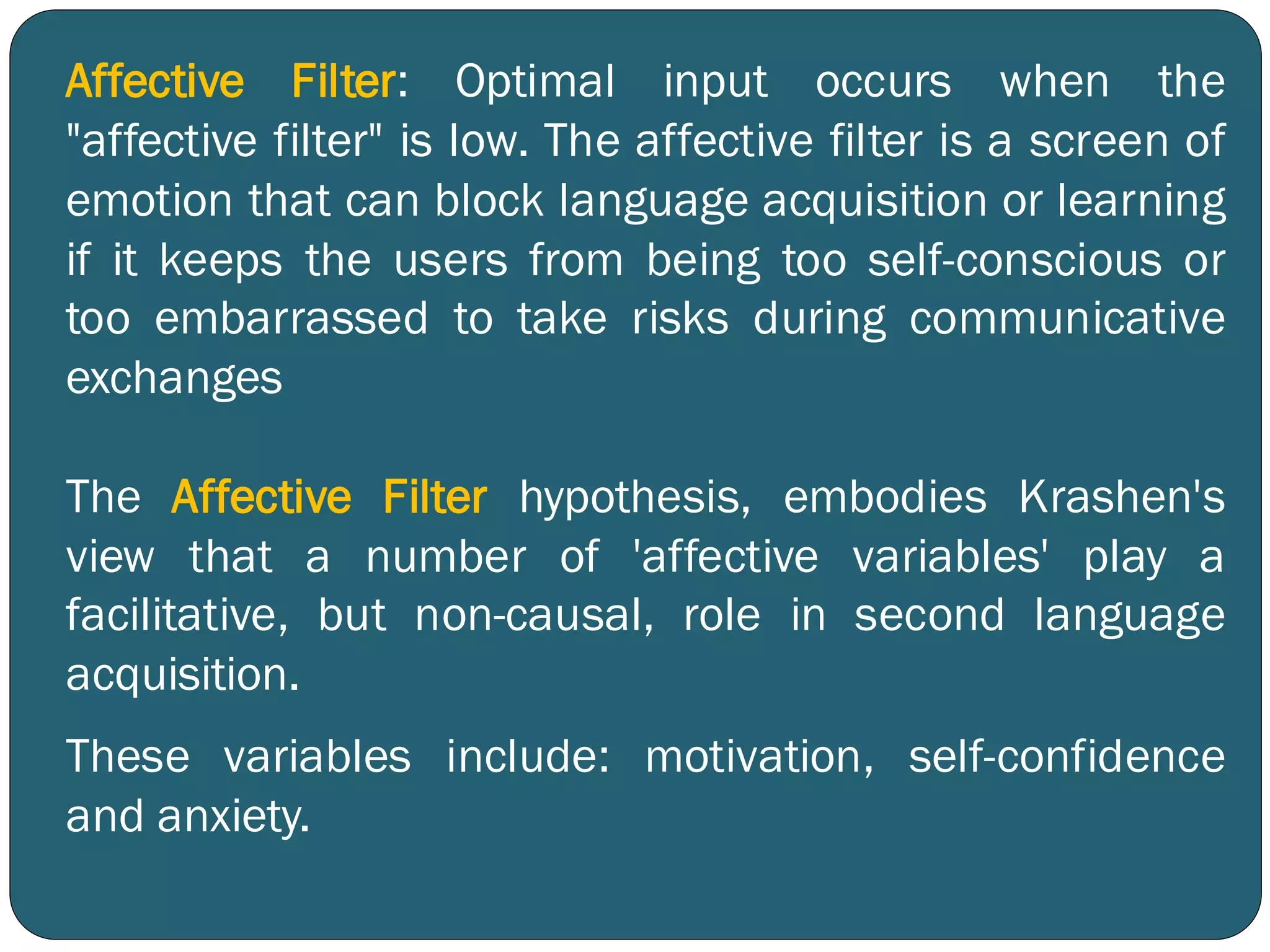 Affective Filter: Optimal input occurs when the "affective filter" is low. The affective filter is a screen of emotion that can block language acquisition or learning if it keeps the users from being too self-conscious or too embarrassed to take risks during communicative exchanges

The Affective Filter hypothesis, embodies Krashen's view that a number of 'affective variables' play a facilitative, but non-causal, role in second language acquisition.

These variables include: motivation, self-confidence and anxiety.